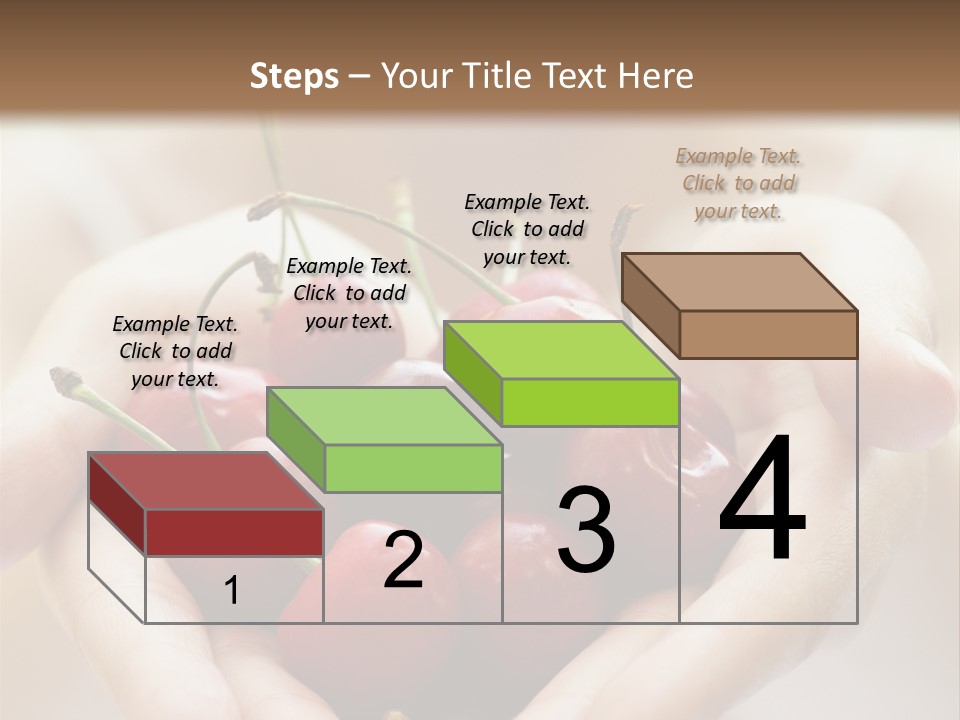 Steps – Your Title Text Here

Example Text. Click to add your text.

Example Text. Click to add your text.

Example Text. Click to add your text.

Example Text. Click to add your text.

1

2

3

4